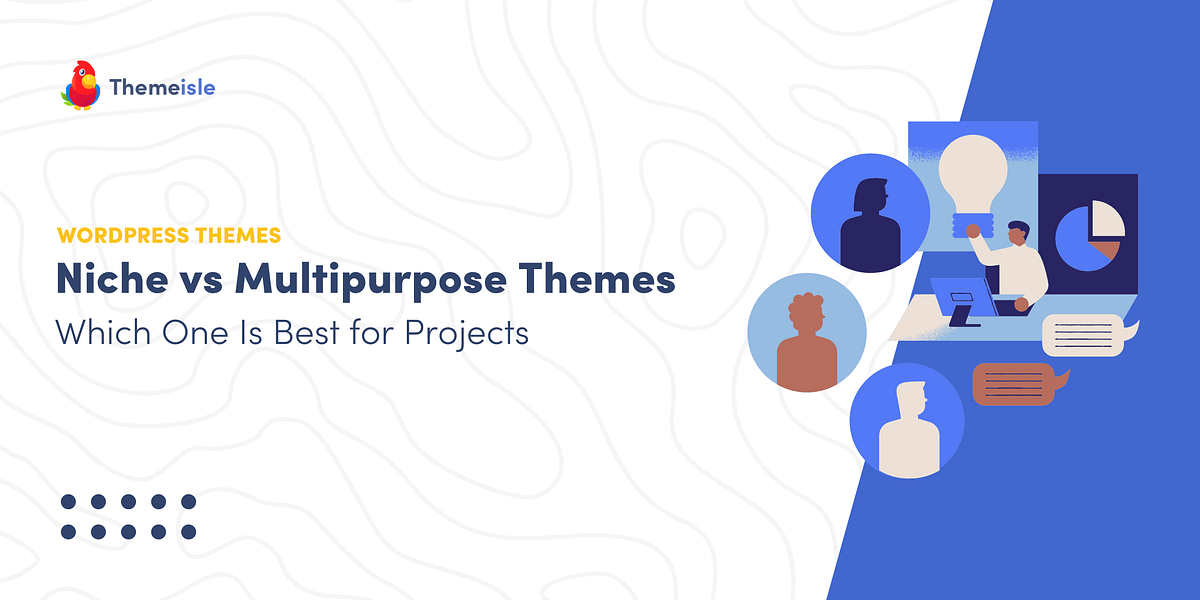 Themeisle

WORDPRESS THEMES

Niche vs Multipurpose Themes

Which One Is Best for Projects